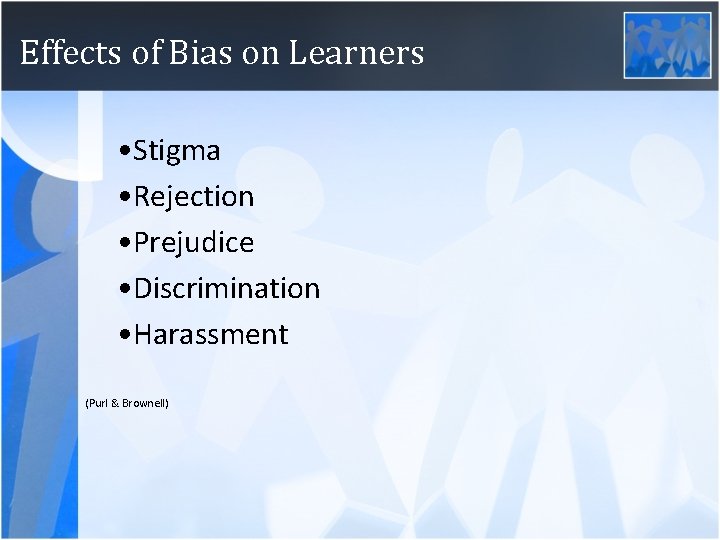 Effects of Bias on Learners

•Stigma
•Rejection
•Prejudice
•Discrimination
•Harassment

(Purl & Brownell)